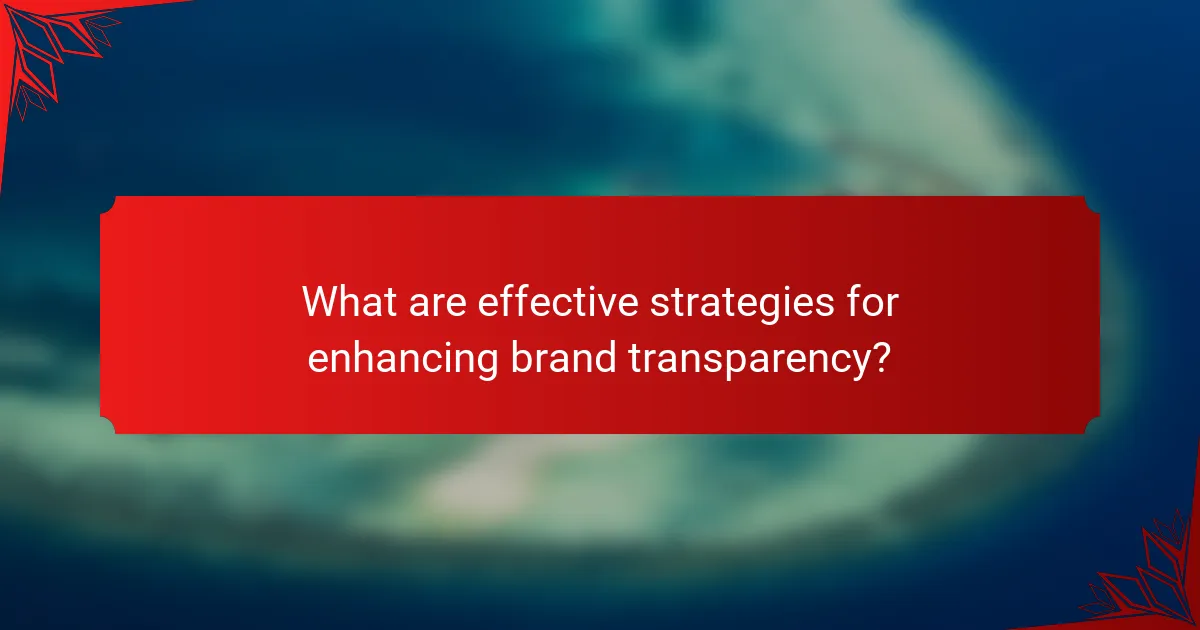 What are effective strategies for enhancing brand transparency?